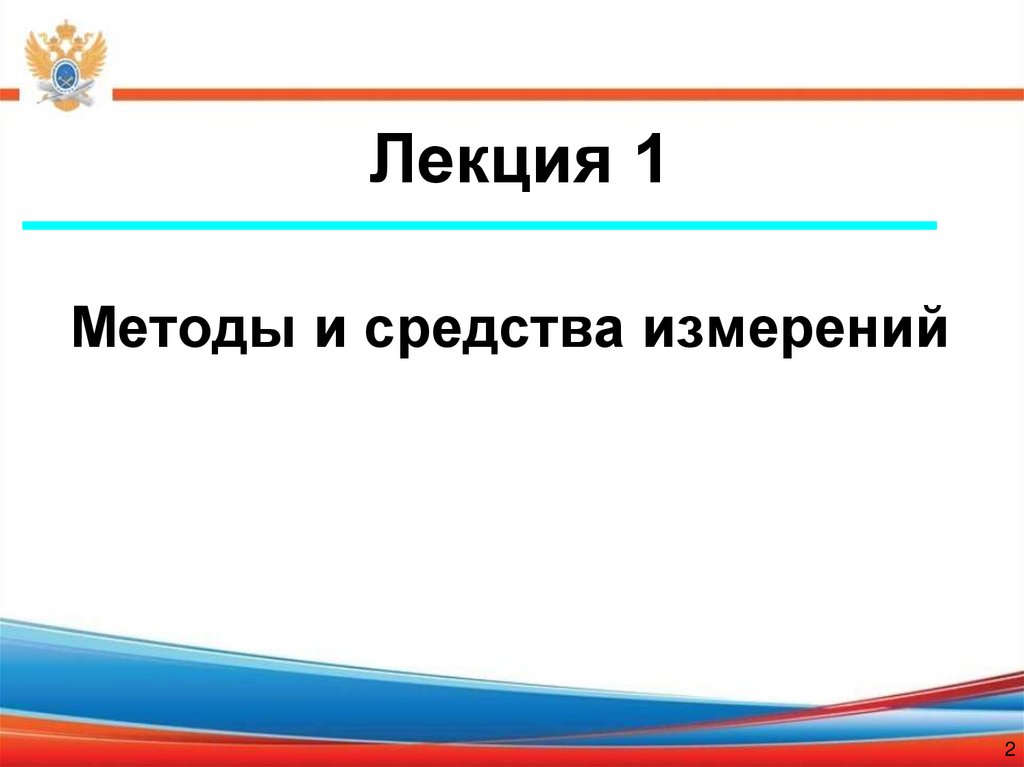 Лекция 1

Методы и средства измерений

2